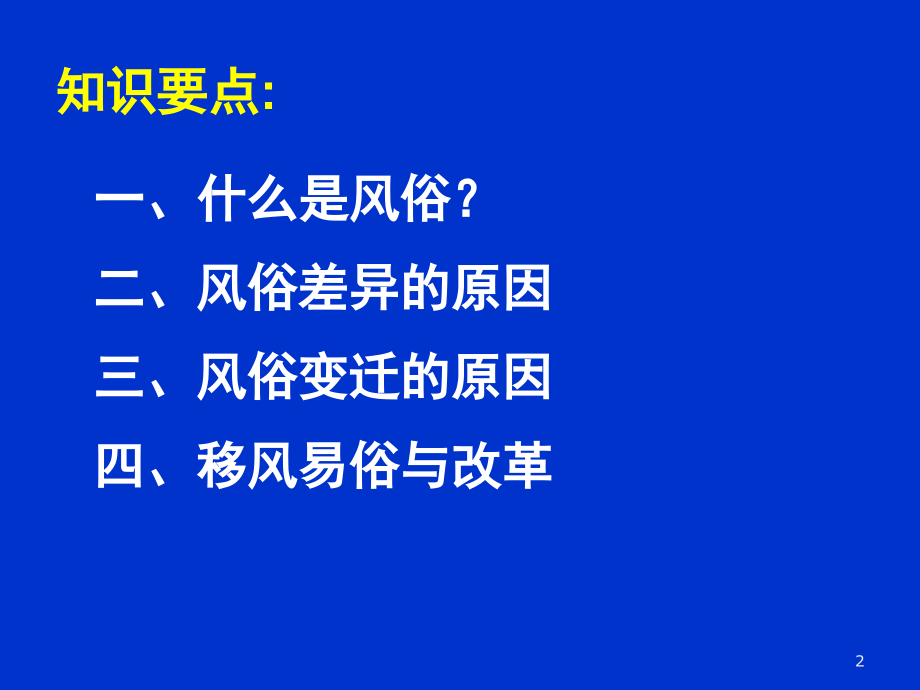 知识要点:

一、什么是风俗?

二、风俗差异的原因

三、风俗变迁的原因

四、移风易俗与改革

2